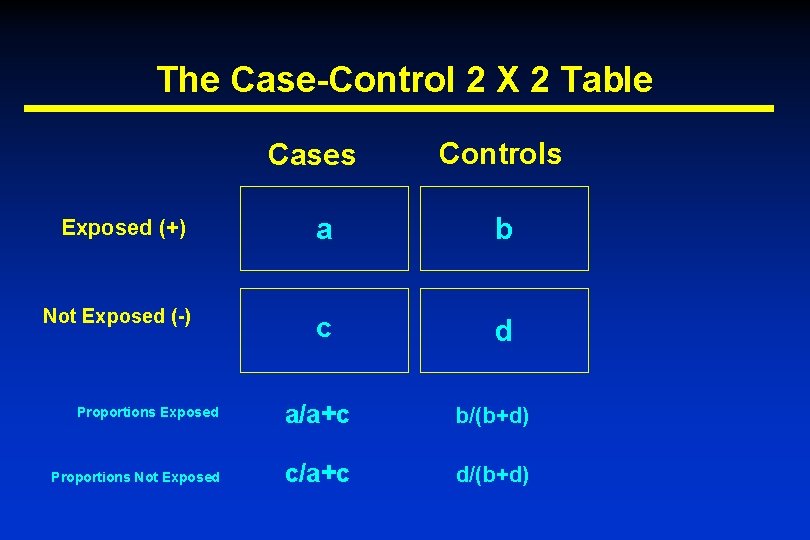 The Case-Control 2 X 2 Table

| | Cases | Controls |
|---|---|---|
| Exposed (+) | a | b |
| Not Exposed (-) | c | d |
| Proportions Exposed | a/a+c | b/(b+d) |
| Proportions Not Exposed | c/a+c | d/(b+d) |